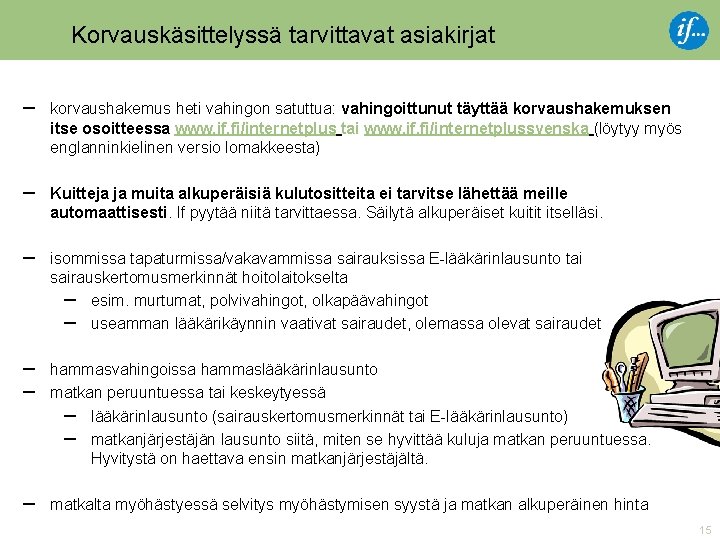 Korvauskäsittelyssä tarvittavat asiakirjat

if...

– korvaushakemus heti vahingon satuttua: vahingoittunut täyttää korvaushakemuksen itse osoitteessa www.if.fi/internetplus tai www.if.fi/internetplussvenska (löytyy myös englanninkielinen versio lomakkeesta)

– Kuitteja ja muita alkuperäisiä kulutositteita ei tarvitse lähettää meille automaattisesti. If pyytää niitä tarvittaessa. Säilytä alkuperäiset kuitit itselläsi.

– isommissa tapaturmissa/vakavammissa sairauksissa E-lääkärinlausunto tai sairauskertomusmerkinnät hoitolaitokselta
– esim. murtumat, polvivahingot, olkapäävahingot
– useamman lääkärikäynnin vaativat sairaudet, olemassa olevat sairaudet

– hammasvahingoissa hammaslääkärinlausunto
– matkan peruuntuessa tai keskeytyessä
– lääkärinlausunto (sairauskertomusmerkinnät tai E-lääkärinlausunto)
– matkanjärjestäjän lausunto siitä, miten se hyvittää kuluja matkan peruuntuessa. Hyvitystä on haettava ensin matkanjärjestäjältä.

– matkalta myöhästyessä selvitys myöhästymisen syystä ja matkan alkuperäinen hinta

15